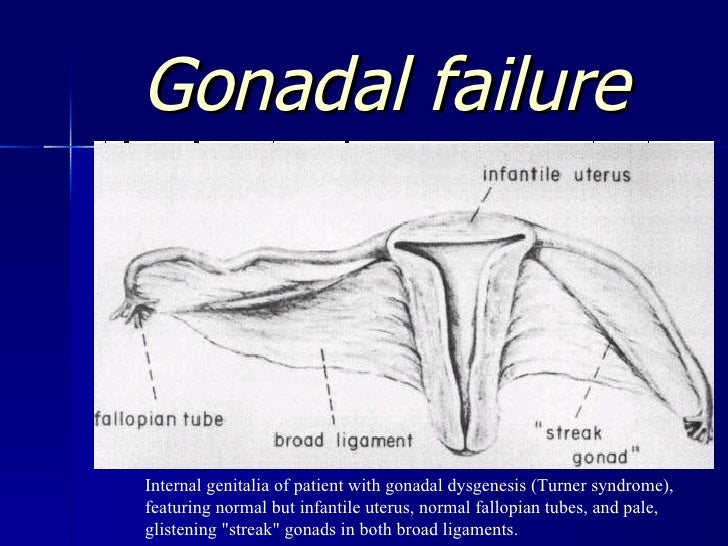 Gonadal failure

infantile uterus

fallopian tube

broad ligament

"streak gonad"

Internal genitalia of patient with gonadal dysgenesis (Turner syndrome), featuring normal but infantile uterus, normal fallopian tubes, and pale, glistening "streak" gonads in both broad ligaments.